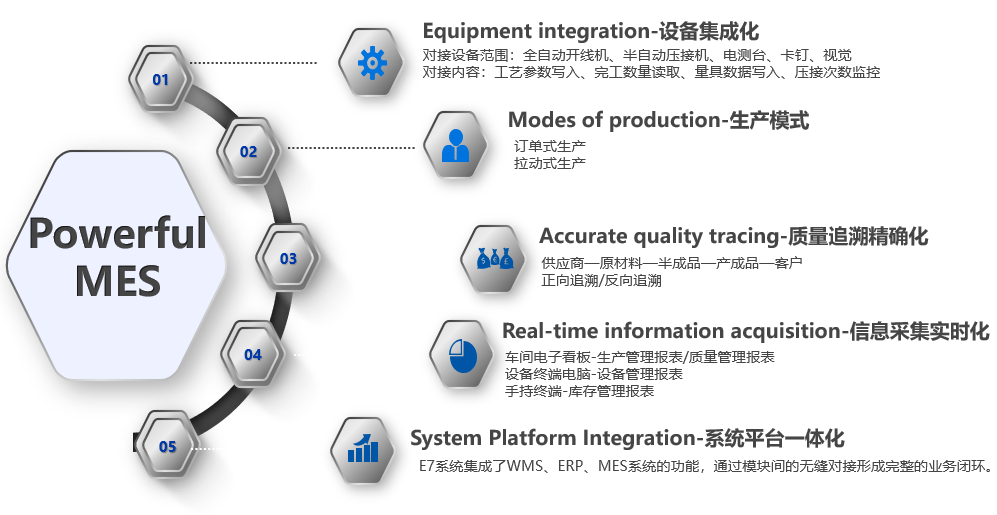 Powerful MES

01

Equipment integration-设备集成化
对接设备范围：全自动开线机、半自动压接机、电测台、卡钉、视觉
对接内容：工艺参数写入、完工数量读取、量具数据写入、压接次数监控

02

Modes of production-生产模式
订单式生产
拉动式生产

03

Accurate quality tracing-质量追溯精确化
供应商—原材料—半成品—产成品—客户
正向追溯/反向追溯

04

Real-time information acquisition-信息采集实时化
车间电子看板-生产管理报表/质量管理报表
设备终端电脑-设备管理报表
手持终端-库存管理报表

05

System Platform Integration-系统平台一体化
E7系统集成了WMS、ERP、MES系统的功能，通过模块间的无缝对接形成完整的业务闭环。